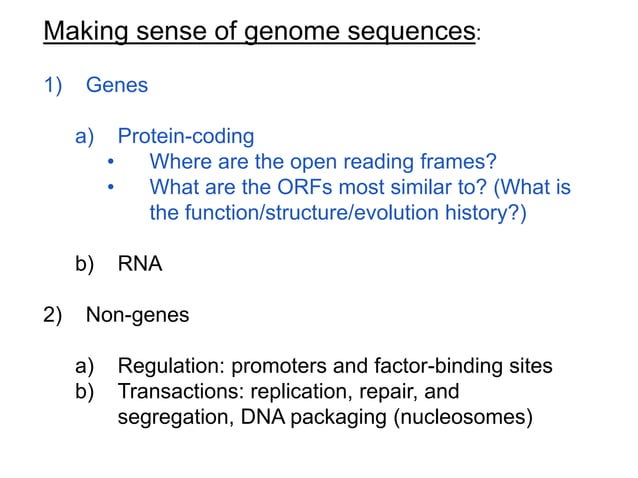 Making sense of genome sequences:

1) Genes

a) Protein-coding
• Where are the open reading frames?
• What are the ORFs most similar to? (What is the function/structure/evolution history?)

b) RNA

2) Non-genes

a) Regulation: promoters and factor-binding sites
b) Transactions: replication, repair, and segregation, DNA packaging (nucleosomes)